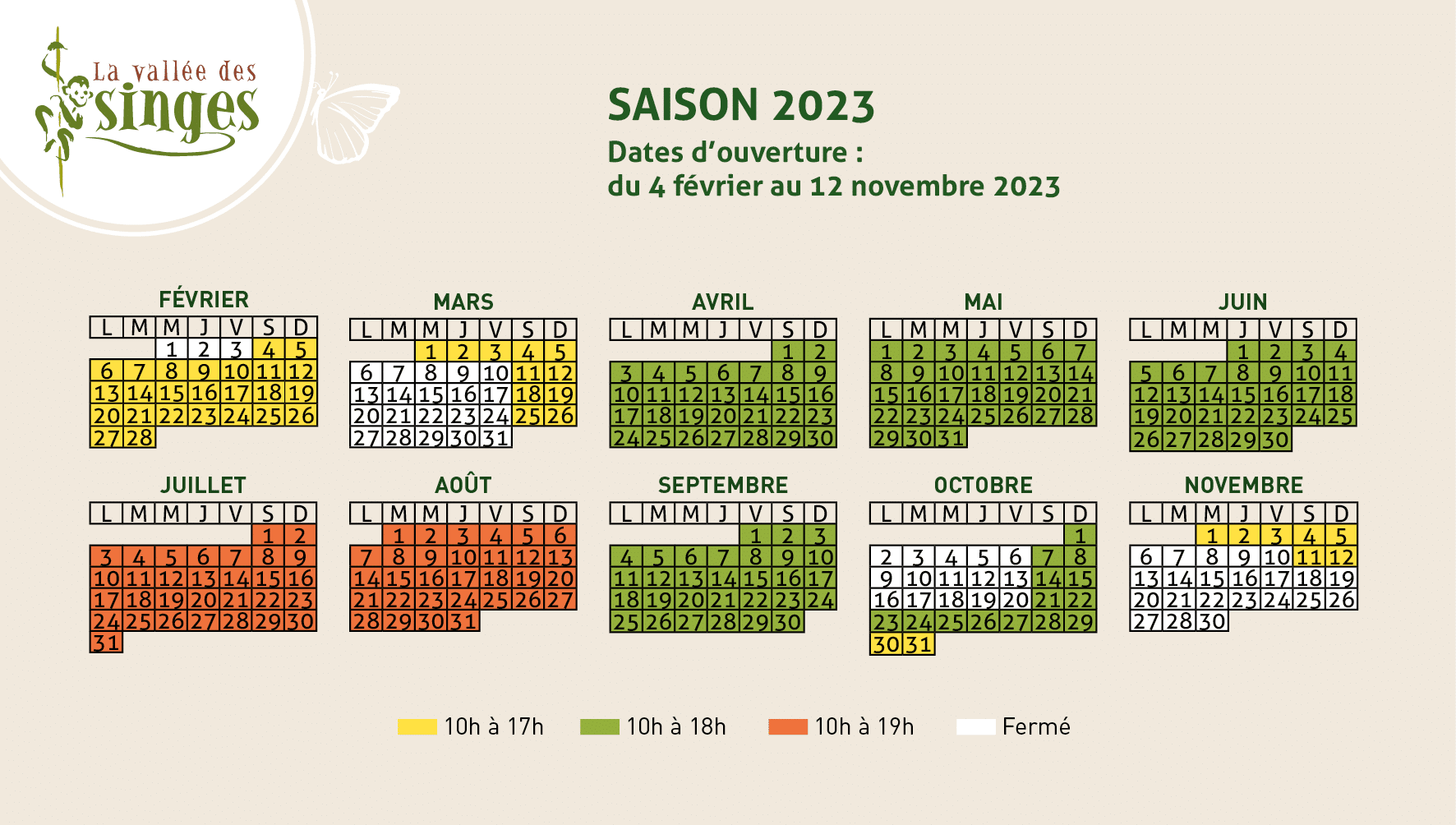 La vallée des singes

SAISON 2023

Dates d'ouverture :
du 4 février au 12 novembre 2023

FÉVRIER

| L | M | M | J | V | S | D |
|---|---|---|---|---|---|---|
| | | 1 | 2 | 3 | 4 | 5 |
| 6 | 7 | 8 | 9 | 10 | 11 | 12 |
| 13 | 14 | 15 | 16 | 17 | 18 | 19 |
| 20 | 21 | 22 | 23 | 24 | 25 | 26 |
| 27 | 28 | | | | | |

MARS

| L | M | M | J | V | S | D |
|---|---|---|---|---|---|---|
| | | 1 | 2 | 3 | 4 | 5 |
| 6 | 7 | 8 | 9 | 10 | 11 | 12 |
| 13 | 14 | 15 | 16 | 17 | 18 | 19 |
| 20 | 21 | 22 | 23 | 24 | 25 | 26 |
| 27 | 28 | 29 | 30 | 31 | | |

AVRIL

| L | M | M | J | V | S | D |
|---|---|---|---|---|---|---|
| | | | | | 1 | 2 |
| 3 | 4 | 5 | 6 | 7 | 8 | 9 |
| 10 | 11 | 12 | 13 | 14 | 15 | 16 |
| 17 | 18 | 19 | 20 | 21 | 22 | 23 |
| 24 | 25 | 26 | 27 | 28 | 29 | 30 |

MAI

| L | M | M | J | V | S | D |
|---|---|---|---|---|---|---|
| 1 | 2 | 3 | 4 | 5 | 6 | 7 |
| 8 | 9 | 10 | 11 | 12 | 13 | 14 |
| 15 | 16 | 17 | 18 | 19 | 20 | 21 |
| 22 | 23 | 24 | 25 | 26 | 27 | 28 |
| 29 | 30 | 31 | | | | |

JUIN

| L | M | M | J | V | S | D |
|---|---|---|---|---|---|---|
| | | | 1 | 2 | 3 | 4 |
| 5 | 6 | 7 | 8 | 9 | 10 | 11 |
| 12 | 13 | 14 | 15 | 16 | 17 | 18 |
| 19 | 20 | 21 | 22 | 23 | 24 | 25 |
| 26 | 27 | 28 | 29 | 30 | | |

JUILLET

| L | M | M | J | V | S | D |
|---|---|---|---|---|---|---|
| | | | | | 1 | 2 |
| 3 | 4 | 5 | 6 | 7 | 8 | 9 |
| 10 | 11 | 12 | 13 | 14 | 15 | 16 |
| 17 | 18 | 19 | 20 | 21 | 22 | 23 |
| 24 | 25 | 26 | 27 | 28 | 29 | 30 |
| 31 | | | | | | |

AOÛT

| L | M | M | J | V | S | D |
|---|---|---|---|---|---|---|
| | 1 | 2 | 3 | 4 | 5 | 6 |
| 7 | 8 | 9 | 10 | 11 | 12 | 13 |
| 14 | 15 | 16 | 17 | 18 | 19 | 20 |
| 21 | 22 | 23 | 24 | 25 | 26 | 27 |
| 28 | 29 | 30 | 31 | | | |

SEPTEMBRE

| L | M | M | J | V | S | D |
|---|---|---|---|---|---|---|
| | | | | 1 | 2 | 3 |
| 4 | 5 | 6 | 7 | 8 | 9 | 10 |
| 11 | 12 | 13 | 14 | 15 | 16 | 17 |
| 18 | 19 | 20 | 21 | 22 | 23 | 24 |
| 25 | 26 | 27 | 28 | 29 | 30 | |

OCTOBRE

| L | M | M | J | V | S | D |
|---|---|---|---|---|---|---|
| | | | | | | 1 |
| 2 | 3 | 4 | 5 | 6 | 7 | 8 |
| 9 | 10 | 11 | 12 | 13 | 14 | 15 |
| 16 | 17 | 18 | 19 | 20 | 21 | 22 |
| 23 | 24 | 25 | 26 | 27 | 28 | 29 |
| 30 | 31 | | | | | |

NOVEMBRE

| L | M | M | J | V | S | D |
|---|---|---|---|---|---|---|
| | | 1 | 2 | 3 | 4 | 5 |
| 6 | 7 | 8 | 9 | 10 | 11 | 12 |
| 13 | 14 | 15 | 16 | 17 | 18 | 19 |
| 20 | 21 | 22 | 23 | 24 | 25 | 26 |
| 27 | 28 | 30 | | | | |

10h à 17h 10h à 18h 10h à 19h Fermé